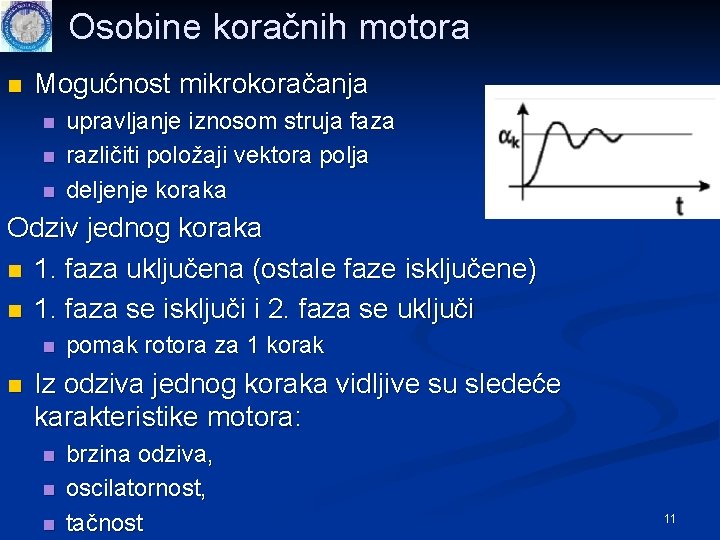 Osobine koračnih motora

Mogućnost mikrokoračanja
upravljanje iznosom struja faza
različiti položaji vektora polja
deljenje koraka

$\alpha_k$
t

Odziv jednog koraka
1. faza uključena (ostale faze isključene)
1. faza se isključi i 2. faza se uključi
pomak rotora za 1 korak
Iz odziva jednog koraka vidljive su sledeće karakteristike motora:
brzina odziva,
oscilatornost,
tačnost

11